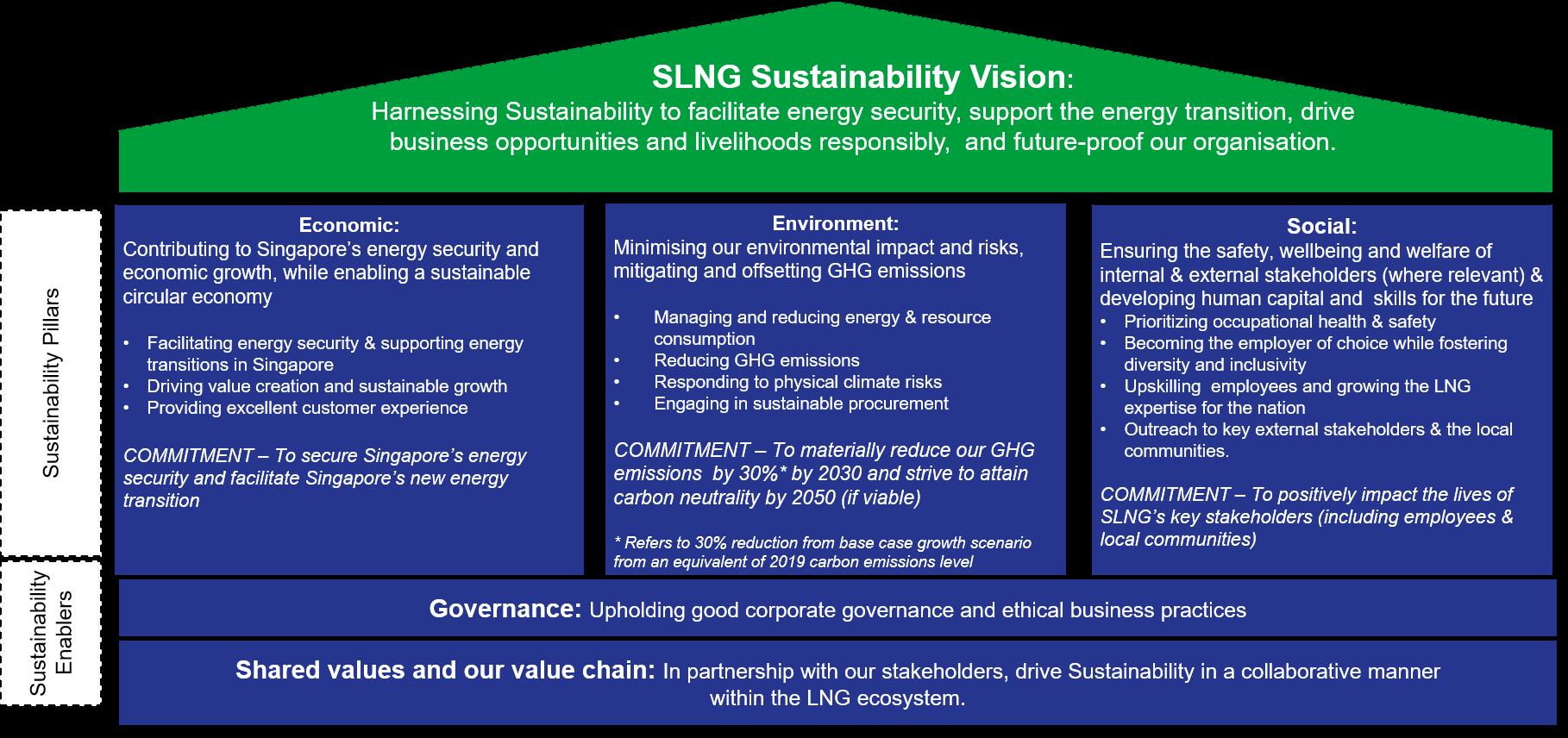 SLNG Sustainability Vision:
Harnessing Sustainability to facilitate energy security, support the energy transition, drive business opportunities and livelihoods responsibly, and future-proof our organisation.

Sustainability Pillars

Economic:
Contributing to Singapore's energy security and economic growth, while enabling a sustainable circular economy

• Facilitating energy security & supporting energy transitions in Singapore
• Driving value creation and sustainable growth
• Providing excellent customer experience

COMMITMENT – To secure Singapore's energy security and facilitate Singapore's new energy transition

Environment:
Minimising our environmental impact and risks, mitigating and offsetting GHG emissions

• Managing and reducing energy & resource consumption
• Reducing GHG emissions
• Responding to physical climate risks
• Engaging in sustainable procurement

COMMITMENT – To materially reduce our GHG emissions by 30%* by 2030 and strive to attain carbon neutrality by 2050 (if viable)

* Refers to 30% reduction from base case growth scenario from an equivalent of 2019 carbon emissions level

Social:
Ensuring the safety, wellbeing and welfare of internal & external stakeholders (where relevant) & developing human capital and skills for the future
• Prioritizing occupational health & safety
• Becoming the employer of choice while fostering diversity and inclusivity
• Upskilling employees and growing the LNG expertise for the nation
• Outreach to key external stakeholders & the local communities.

COMMITMENT – To positively impact the lives of SLNG's key stakeholders (including employees & local communities)

Sustainability Enablers

Governance: Upholding good corporate governance and ethical business practices

Shared values and our value chain: In partnership with our stakeholders, drive Sustainability in a collaborative manner within the LNG ecosystem.